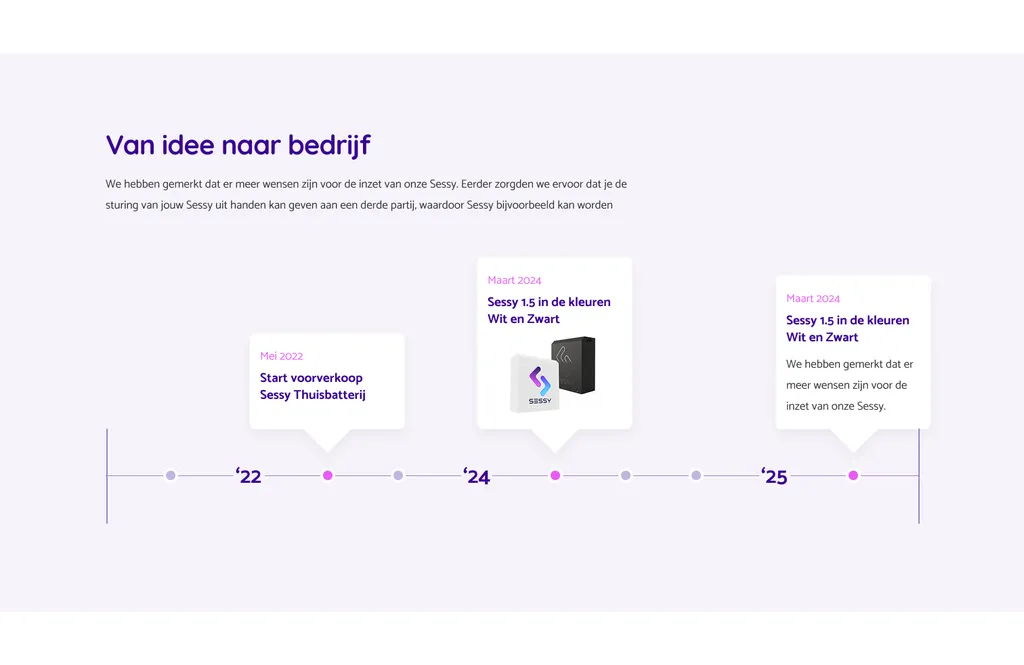 Van idee naar bedrijf

We hebben gemerkt dat er meer wensen zijn voor de inzet van onze Sessy. Eerder zorgden we ervoor dat je de sturing van jouw Sessy uit handen kan geven aan een derde partij, waardoor Sessy bijvoorbeeld kan worden

Mei 2022

Start voorverkoop Sessy Thuisbatterij

Maart 2024

Sessy 1.5 in de kleuren Wit en Zwart

SESSY

Maart 2024

Sessy 1.5 in de kleuren Wit en Zwart

We hebben gemerkt dat er meer wensen zijn voor de inzet van onze Sessy.

‘22

‘24

‘25